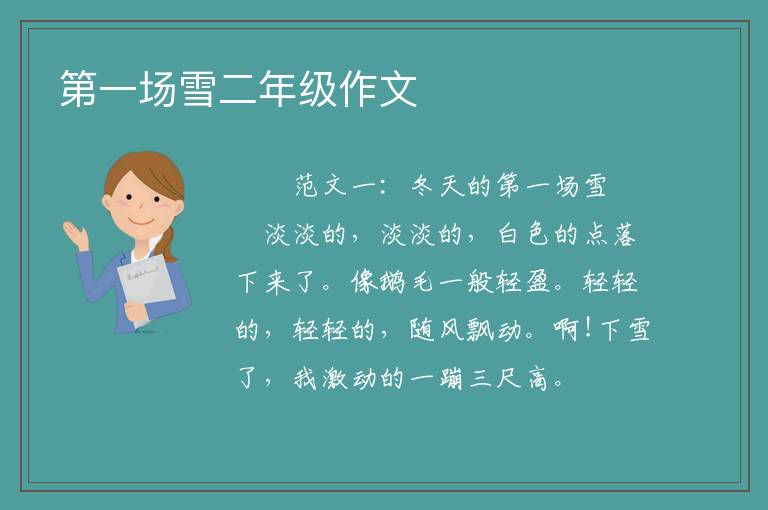 第一场雪二年级作文

范文一：冬天的第一场雪

淡淡的，淡淡的，白色的点落下来了。像鹅毛一般轻盈。轻轻的，轻轻的，随风飘动。啊！下雪了，我激动的一蹦三尺高。